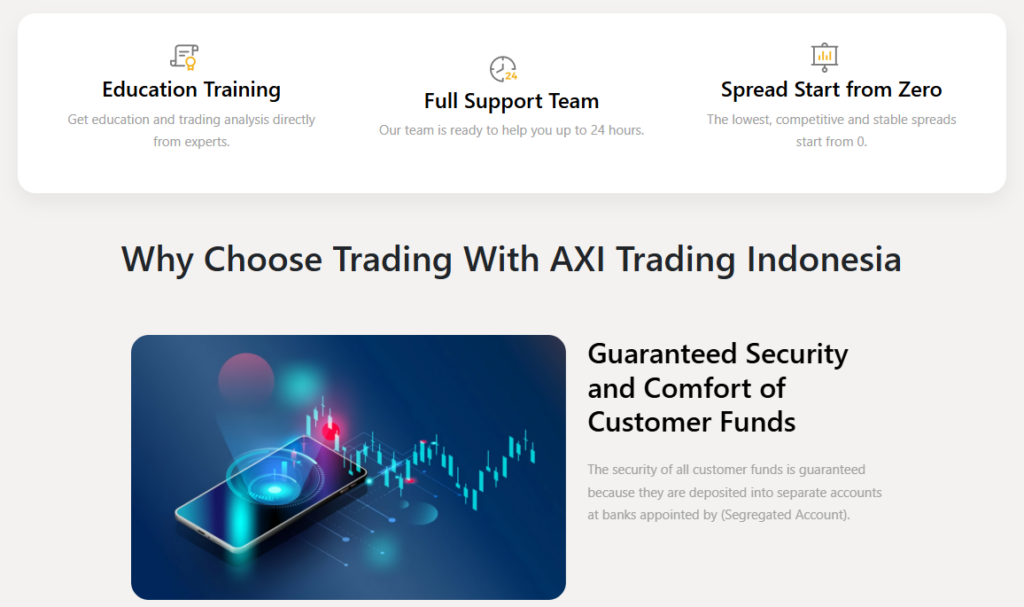 Education Training
Get education and trading analysis directly from experts.

24
Full Support Team
Our team is ready to help you up to 24 hours.

Spread Start from Zero
The lowest, competitive and stable spreads start from 0.

Why Choose Trading With AXI Trading Indonesia

Guaranteed Security and Comfort of Customer Funds

The security of all customer funds is guaranteed because they are deposited into separate accounts at banks appointed by (Segregated Account).